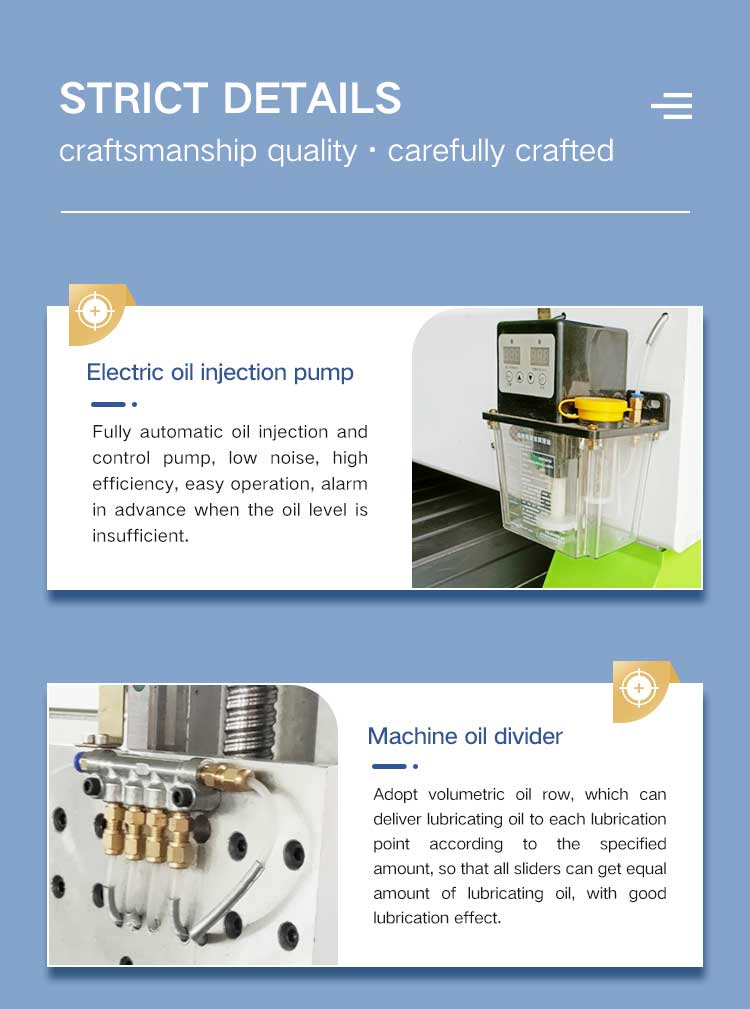 STRICT DETAILS
craftsmanship quality · carefully crafted

Electric oil injection pump

Fully automatic oil injection and control pump, low noise, high efficiency, easy operation, alarm in advance when the oil level is insufficient.

Machine oil divider

Adopt volumetric oil row, which can deliver lubricating oil to each lubrication point according to the specified amount, so that all sliders can get equal amount of lubricating oil, with good lubrication effect.